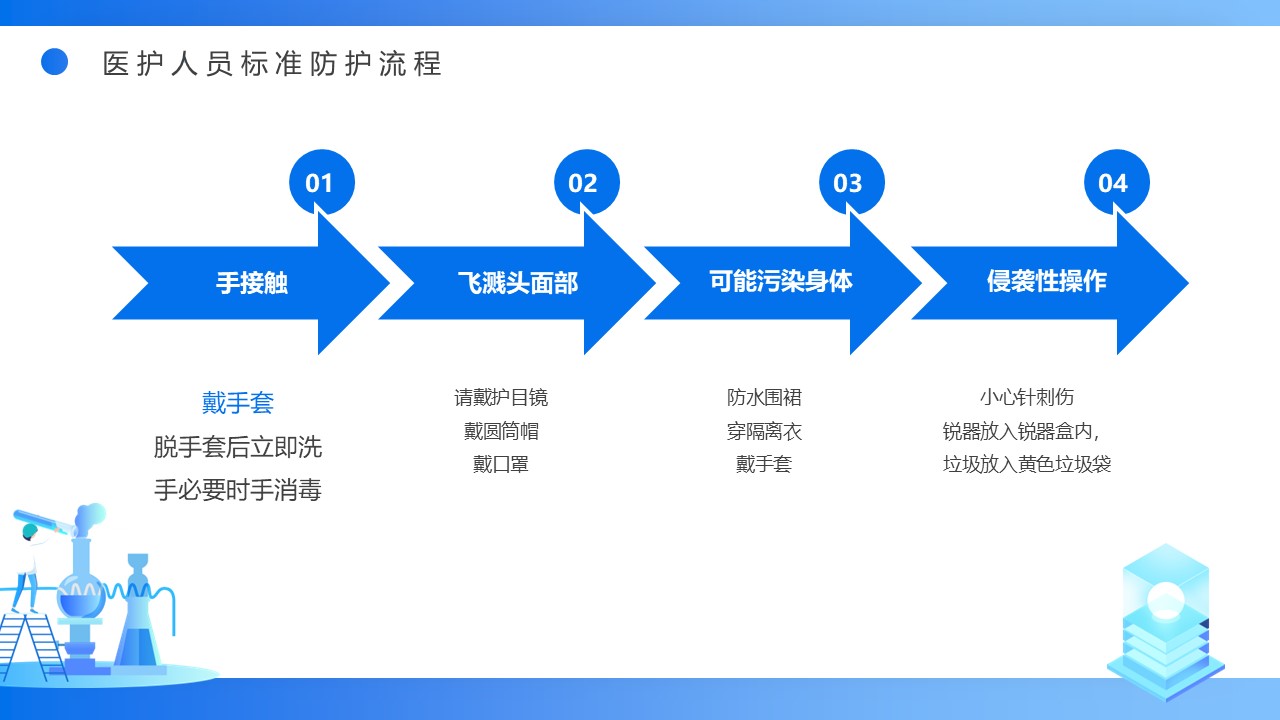 医护人员标准防护流程

01
手接触
戴手套
脱手套后立即洗手必要时手消毒

02
飞溅头面部
请戴护目镜
戴圆筒帽
戴口罩

03
可能污染身体
防水围裙
穿隔离衣
戴手套

04
侵袭性操作
小心针刺伤
锐器放入锐器盒内，
垃圾放入黄色垃圾袋